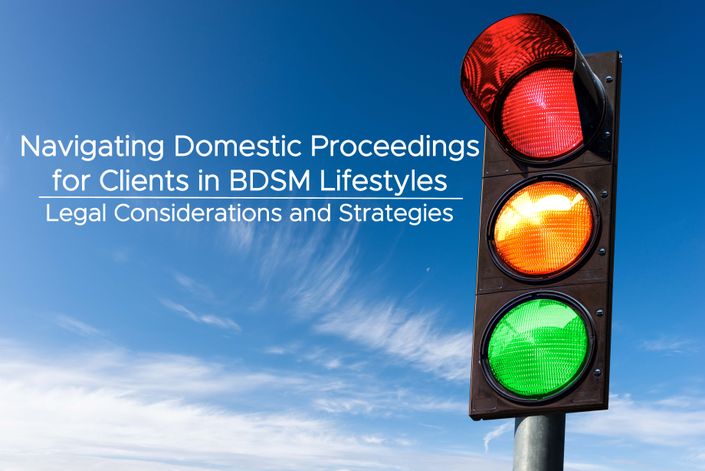 Navigating Domestic Proceedings for Clients in BDSM Lifestyles

Legal Considerations and Strategies